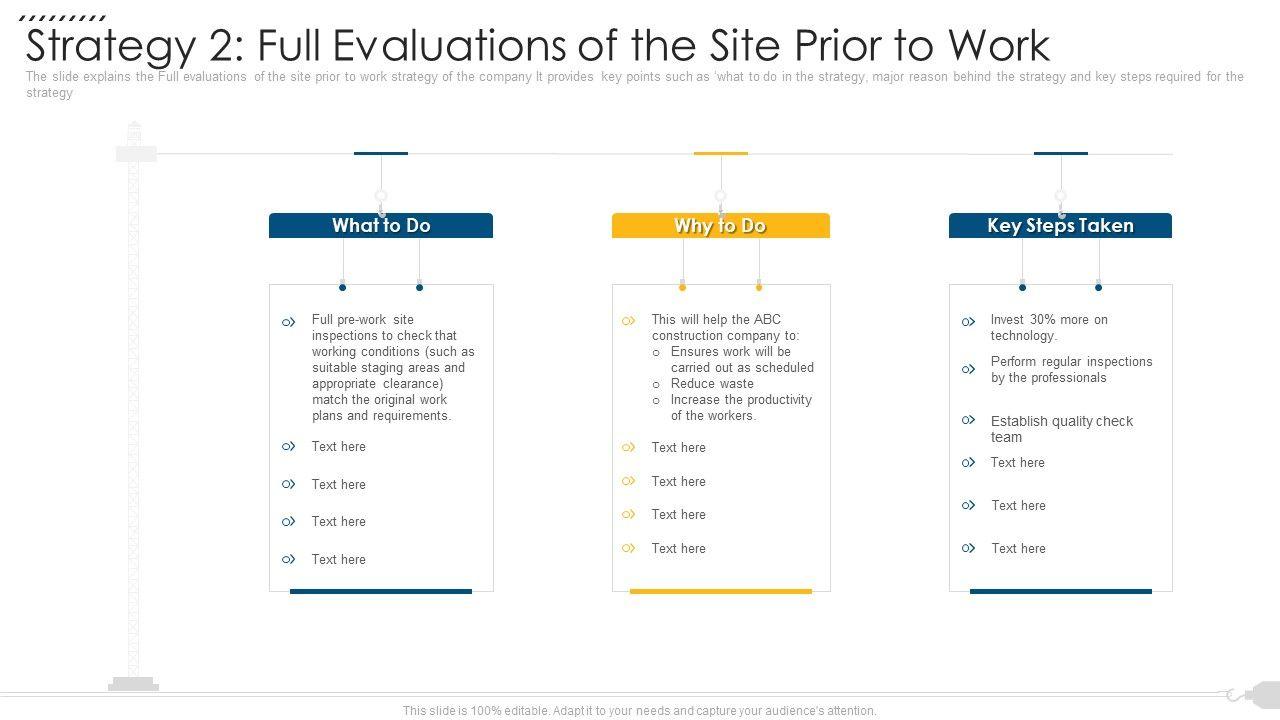 Strategy 2: Full Evaluations of the Site Prior to Work

The slide explains the Full evaluations of the site prior to work strategy of the company It provides key points such as 'what to do in the strategy, major reason behind the strategy and key steps required for the strategy

What to Do

Full pre-work site inspections to check that working conditions (such as suitable staging areas and appropriate clearance) match the original work plans and requirements.

Text here

Text here

Text here

Text here

Why to Do

This will help the ABC construction company to:
o Ensures work will be carried out as scheduled
o Reduce waste
o Increase the productivity of the workers.

Text here

Text here

Text here

Text here

Key Steps Taken

Invest 30% more on technology.

Perform regular inspections by the professionals

Establish quality check team

Text here

Text here

Text here

This slide is 100% editable. Adapt it to your needs and capture your audience's attention.